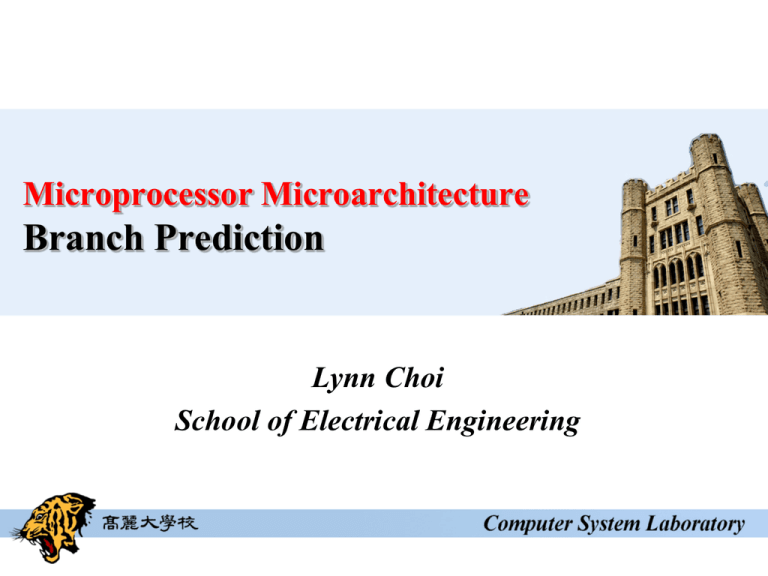 Microprocessor Microarchitecture
Branch Prediction

Lynn Choi
School of Electrical Engineering

高麗大學校

Computer System Laboratory